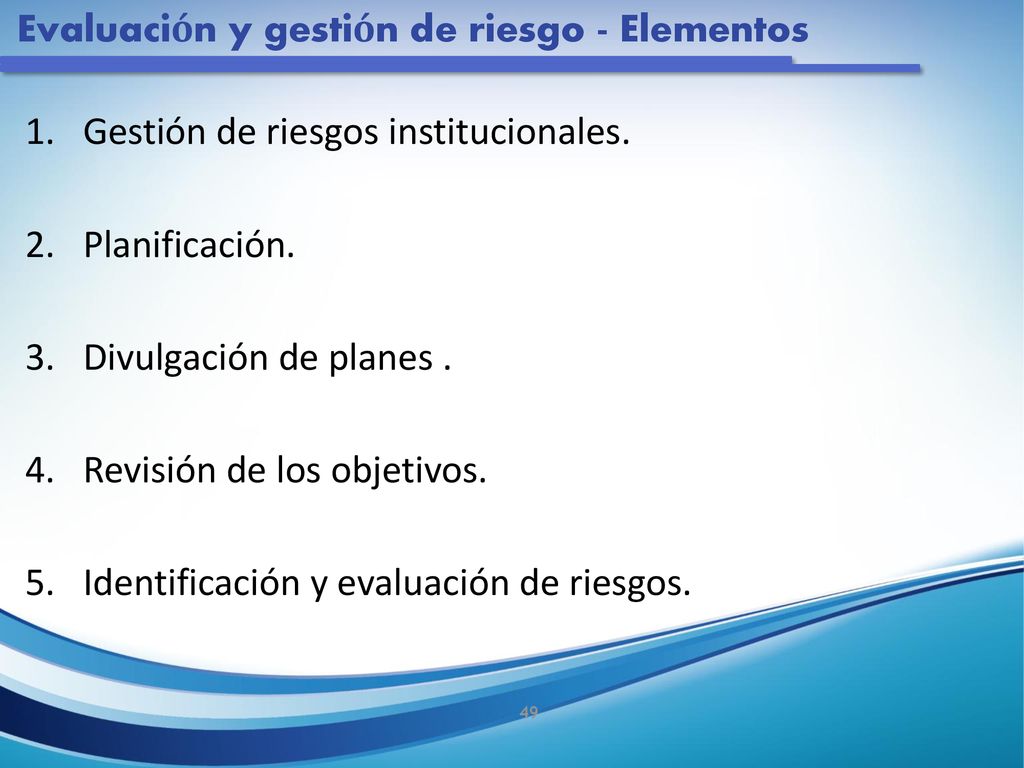 Evaluación y gestión de riesgo - Elementos

1. Gestión de riesgos institucionales.

2. Planificación.

3. Divulgación de planes .

4. Revisión de los objetivos.

5. Identificación y evaluación de riesgos.

49